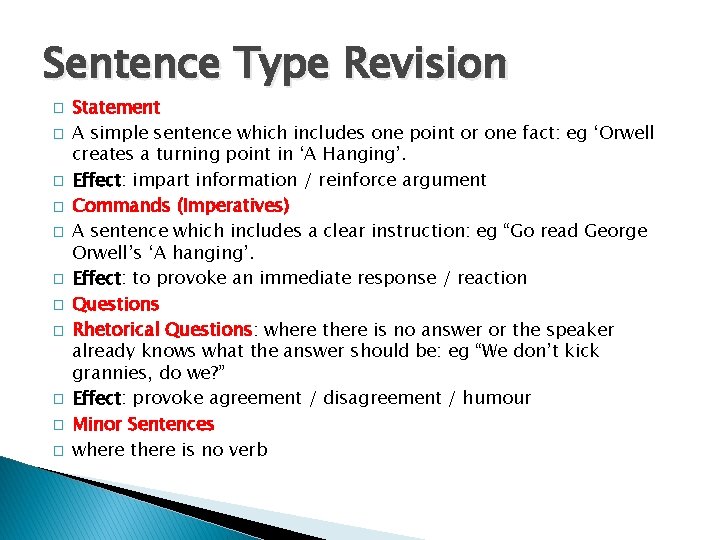 Sentence Type Revision

□ Statement
□ A simple sentence which includes one point or one fact: eg ‘Orwell creates a turning point in ‘A Hanging’.
□ Effect: impart information / reinforce argument
□ Commands (Imperatives)
□ A sentence which includes a clear instruction: eg “Go read George Orwell’s ‘A hanging’.
□ Effect: to provoke an immediate response / reaction
□ Questions
□ Rhetorical Questions: where there is no answer or the speaker already knows what the answer should be: eg “We don’t kick grannies, do we?”
□ Effect: provoke agreement / disagreement / humour
□ Minor Sentences
□ where there is no verb